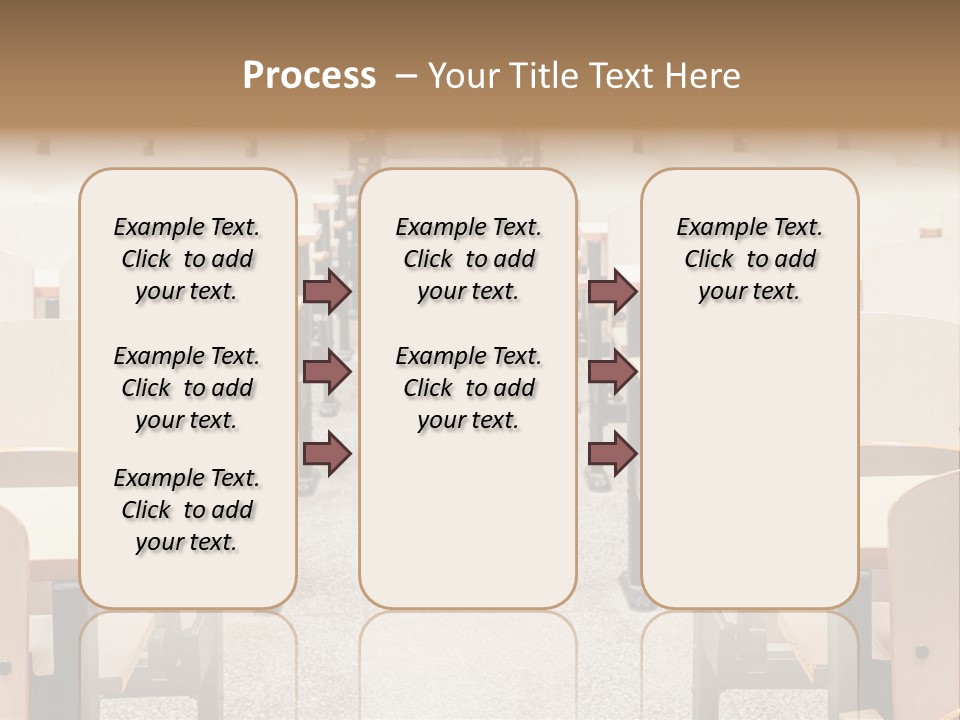 Process – Your Title Text Here

Example Text. Click to add your text.

Example Text. Click to add your text.

Example Text. Click to add your text.

Example Text. Click to add your text.

Example Text. Click to add your text.

Example Text. Click to add your text.